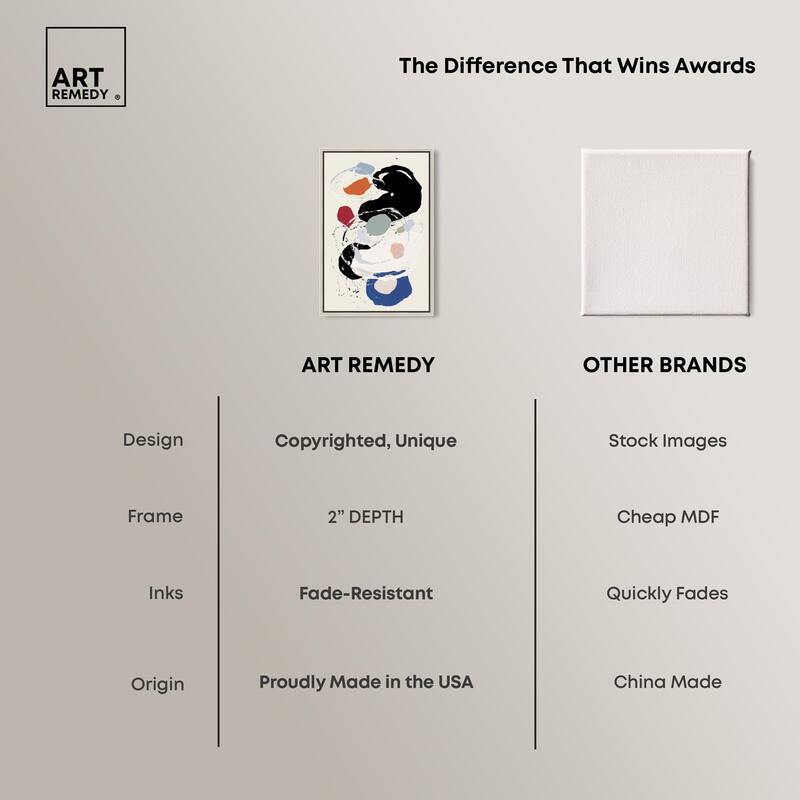 ART REMEDY ®

The Difference That Wins Awards

| | ART REMEDY | OTHER BRANDS |
|---|---|---|
| Design | Copyrighted, Unique | Stock Images |
| Frame | 2" DEPTH | Cheap MDF |
| Inks | Fade-Resistant | Quickly Fades |
| Origin | Proudly Made in the USA | China Made |